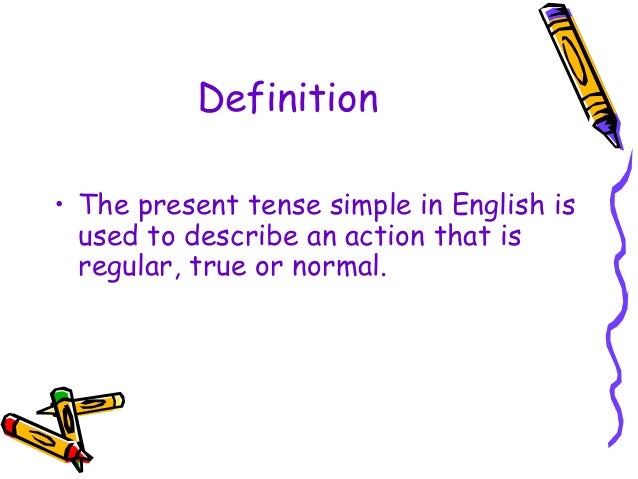 Definition

• The present tense simple in English is used to describe an action that is regular, true or normal.